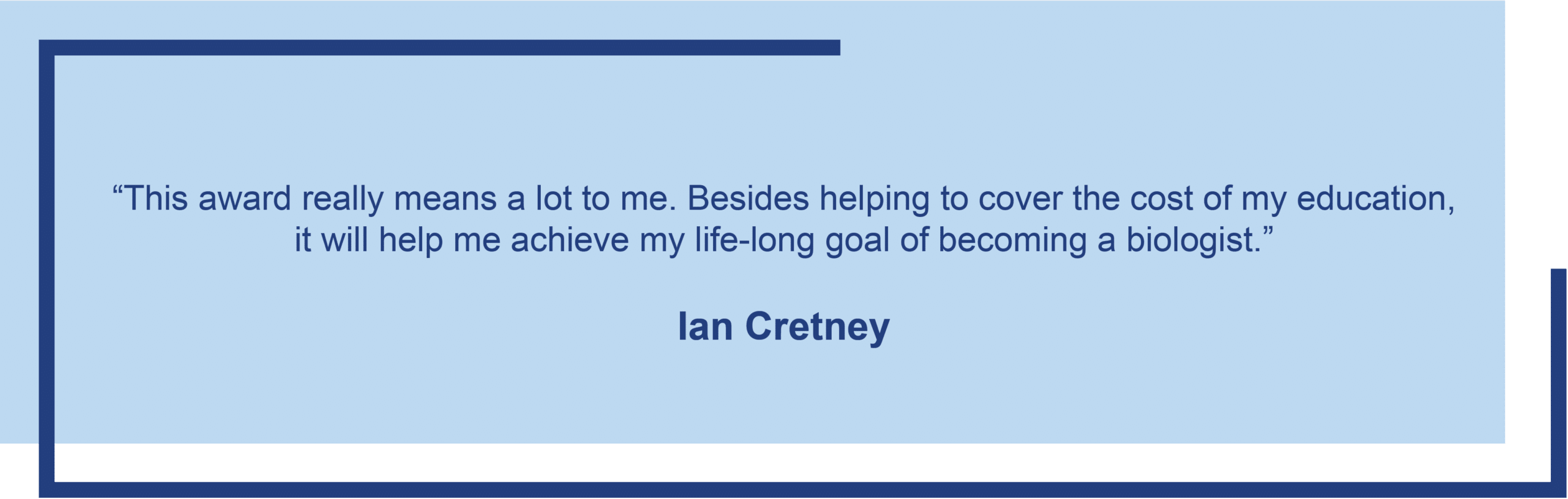 "This award really means a lot to me. Besides helping to cover the cost of my education, it will help me achieve my life-long goal of becoming a biologist."

Ian Cretney